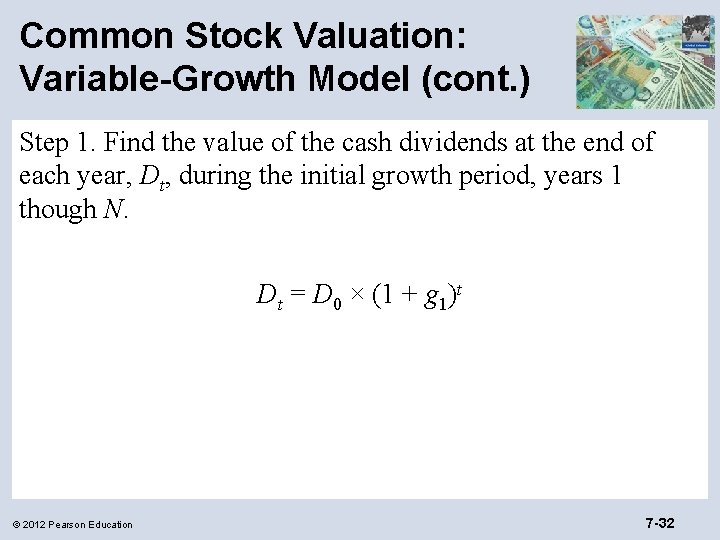 Common Stock Valuation: Variable-Growth Model (cont.)

Step 1. Find the value of the cash dividends at the end of each year, $D_t$, during the initial growth period, years 1 though $N$.

$D_t = D_0 \times (1 + g_1)^t$

© 2012 Pearson Education

7-32